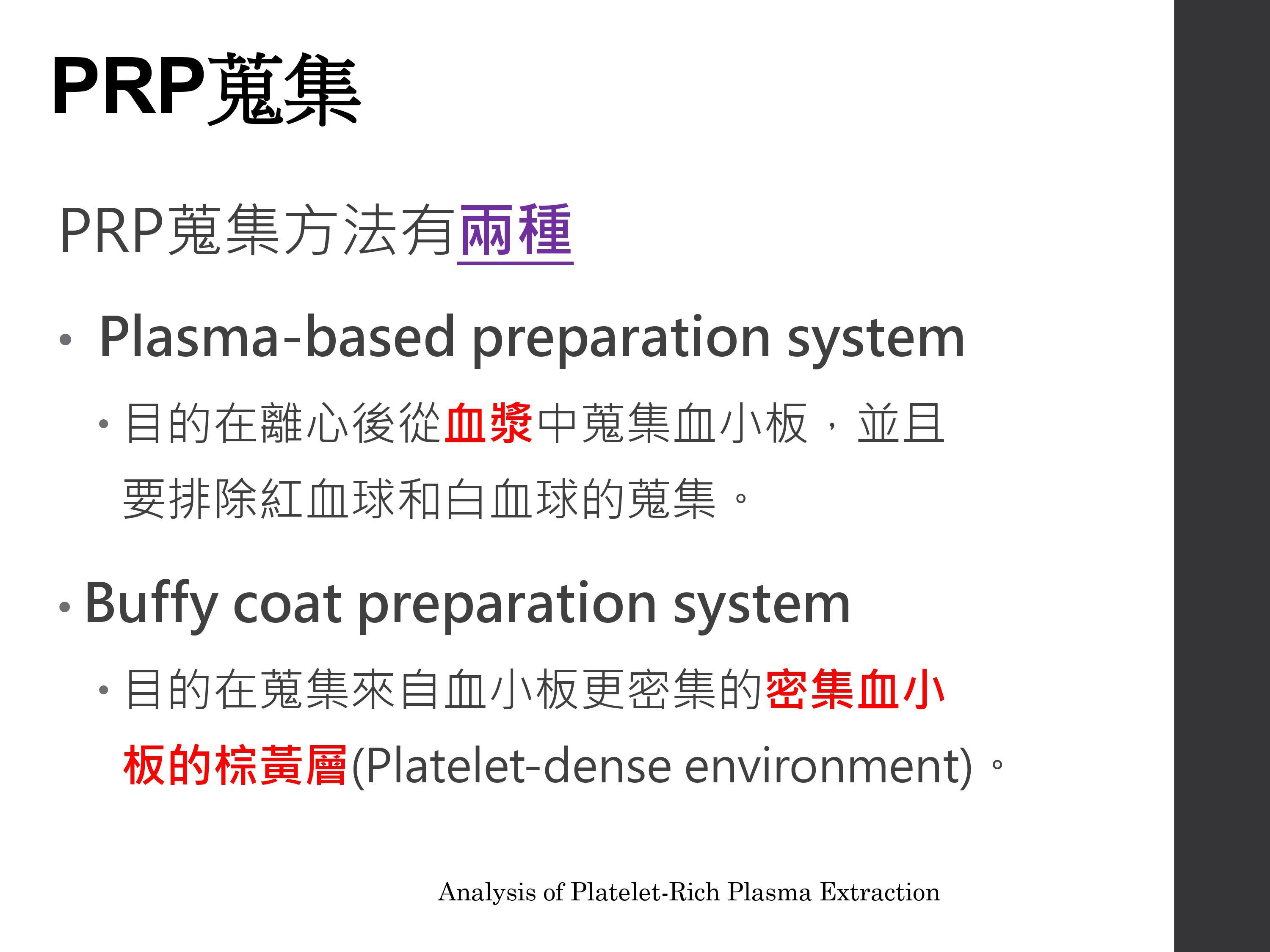 PRP蒐集

PRP蒐集方法有兩種

• Plasma-based preparation system

• 目的在離心後從血漿中蒐集血小板，並且要排除紅血球和白血球的蒐集。

• Buffy coat preparation system

• 目的在蒐集來自血小板更密集的密集血小板的棕黃層(Platelet-dense environment)。

Analysis of Platelet-Rich Plasma Extraction